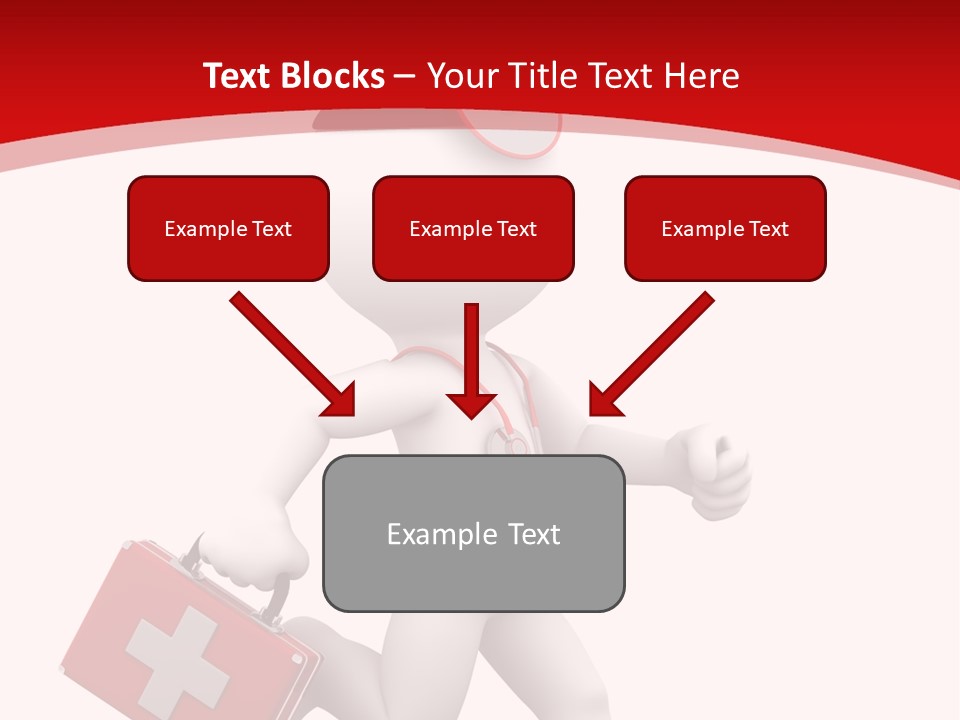 Text Blocks – Your Title Text Here

Example Text

Example Text

Example Text

Example Text